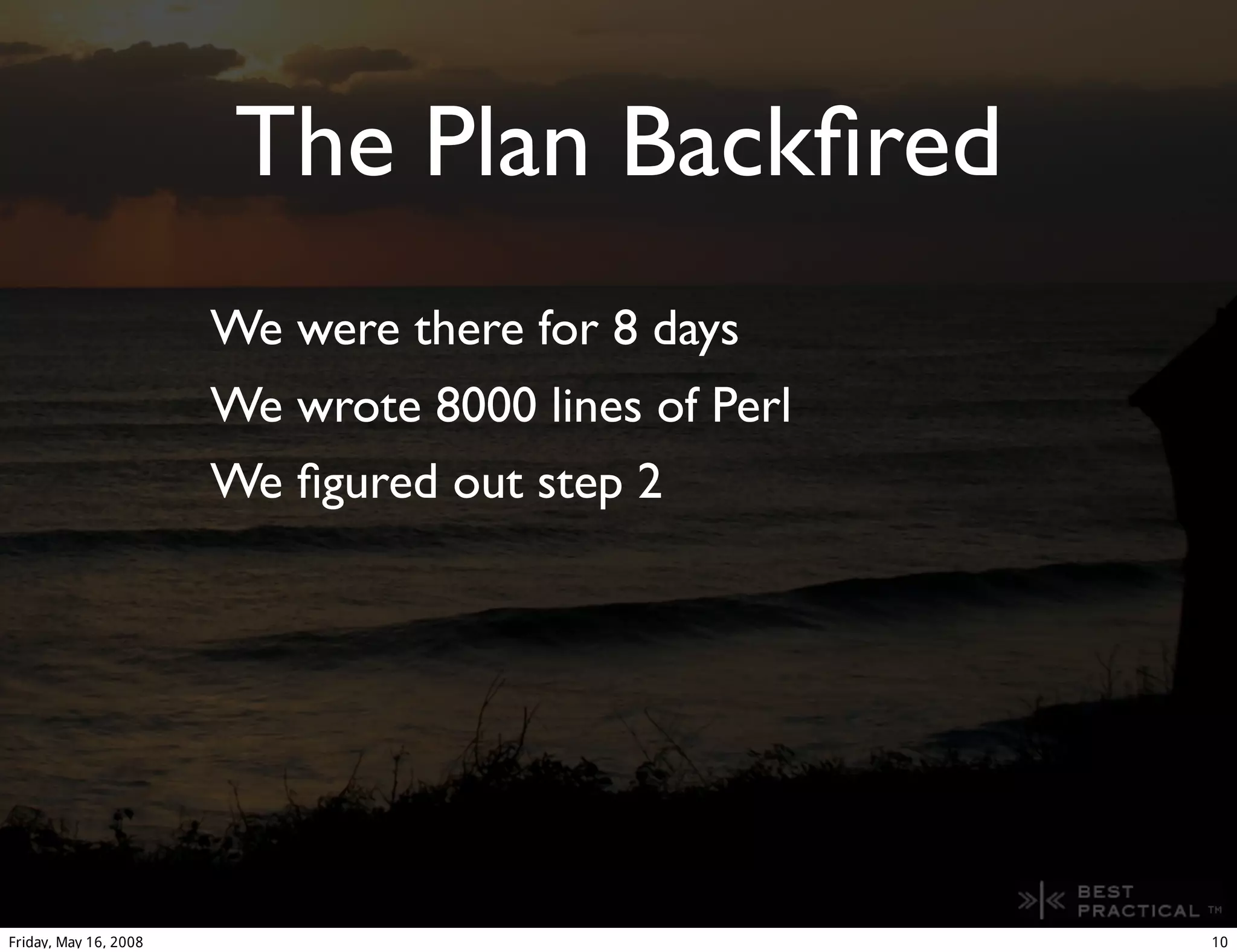 The Plan Backfired

We were there for 8 days

We wrote 8000 lines of Perl

We figured out step 2

BEST PRACTICAL TM

Friday, May 16, 2008

10